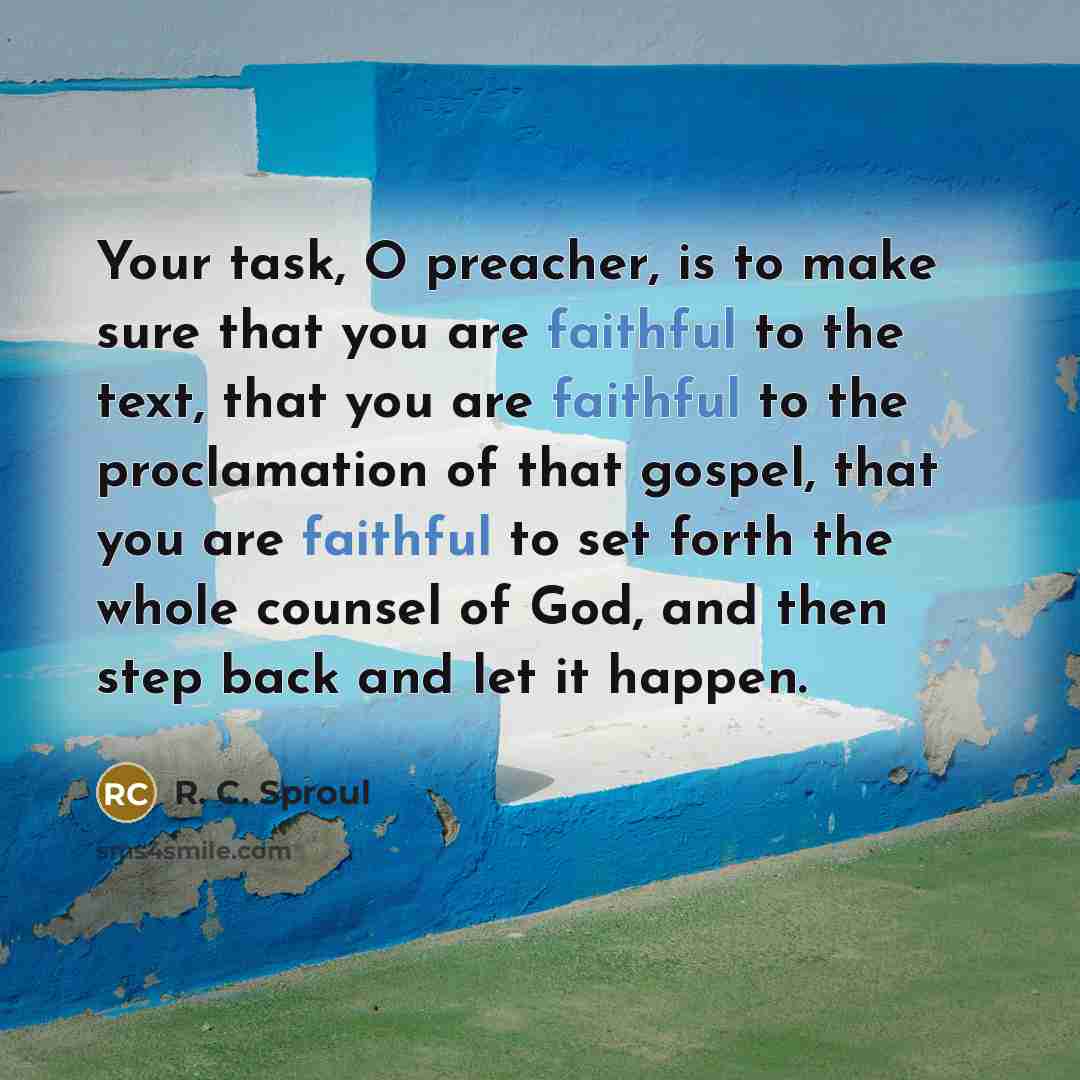 Your task, O preacher, is to make sure that you are faithful to the text, that you are faithful to the proclamation of that gospel, that you are faithful to set forth the whole counsel of God, and then step back and let it happen.

RC R. C. Sproul

sms4smile.com